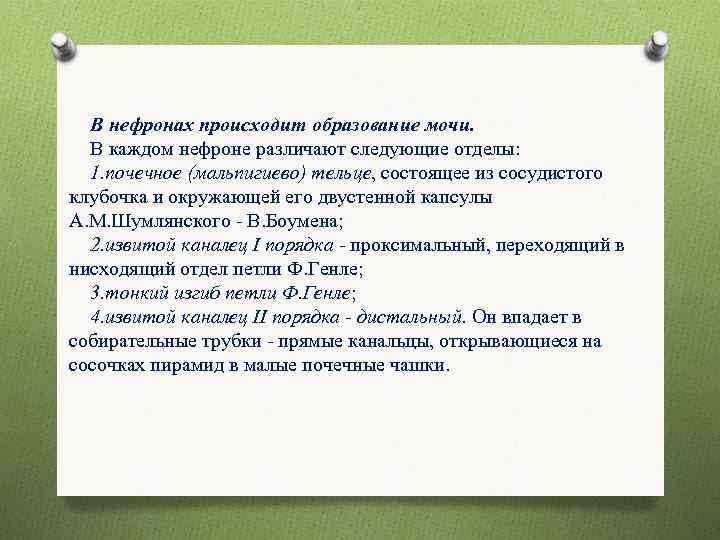 В нефронах происходит образование мочи.

В каждом нефроне различают следующие отделы:

1.почечное (мальпигиево) тельце, состоящее из сосудистого клубочка и окружающей его двустенной капсулы А.М.Шумлянского - В.Боумена;

2.извитой каналец I порядка - проксимальный, переходящий в нисходящий отдел петли Ф.Генле;

3.тонкий изгиб петли Ф.Генле;

4.извитой каналец II порядка - дистальный. Он впадает в собирательные трубки - прямые канальцы, открывающиеся на сосочках пирамид в малые почечные чашки.